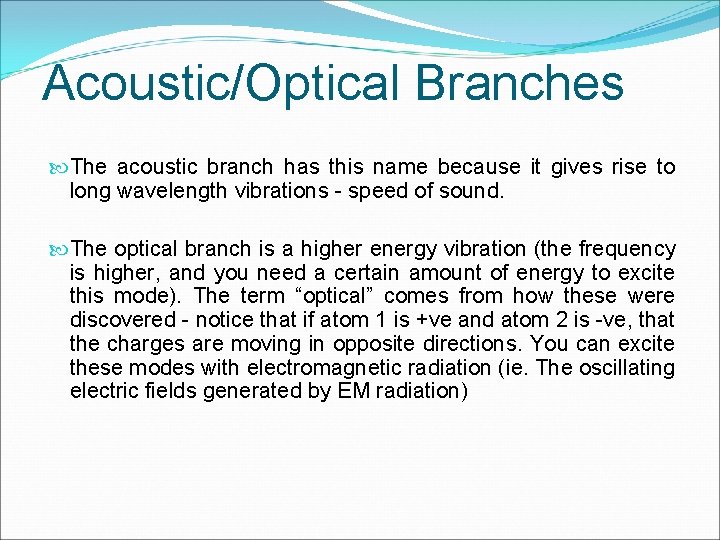 Acoustic/Optical Branches

The acoustic branch has this name because it gives rise to long wavelength vibrations - speed of sound.

The optical branch is a higher energy vibration (the frequency is higher, and you need a certain amount of energy to excite this mode). The term “optical” comes from how these were discovered - notice that if atom 1 is +ve and atom 2 is -ve, that the charges are moving in opposite directions. You can excite these modes with electromagnetic radiation (ie. The oscillating electric fields generated by EM radiation)